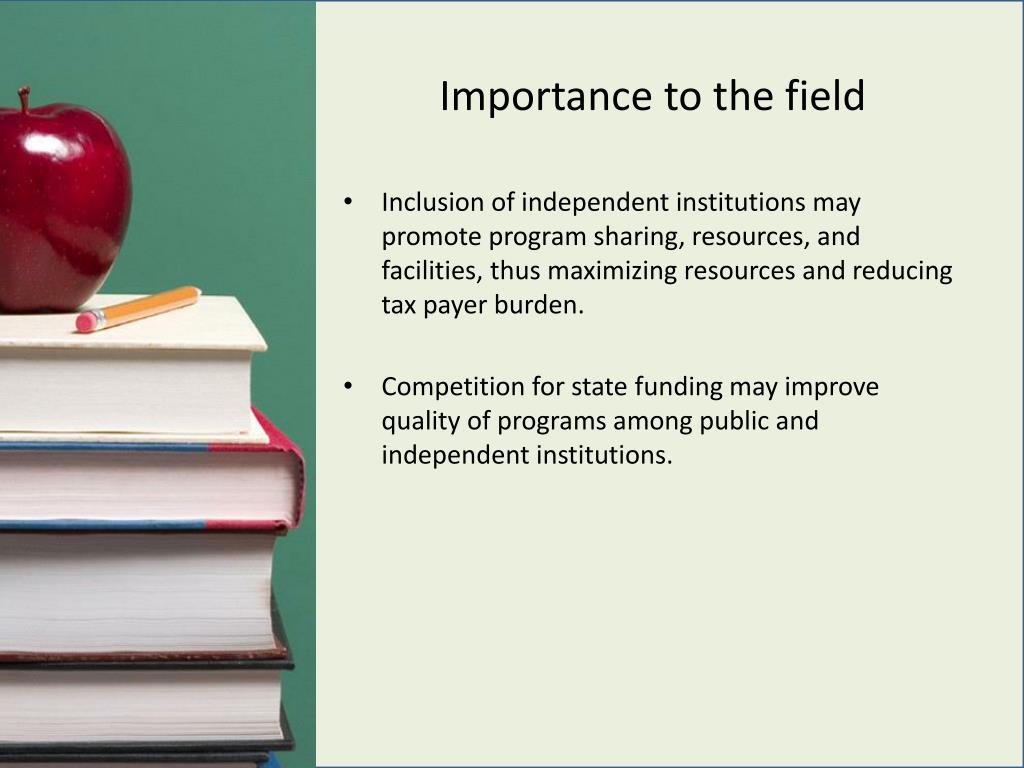 Importance to the field

• Inclusion of independent institutions may promote program sharing, resources, and facilities, thus maximizing resources and reducing tax payer burden.

• Competition for state funding may improve quality of programs among public and independent institutions.